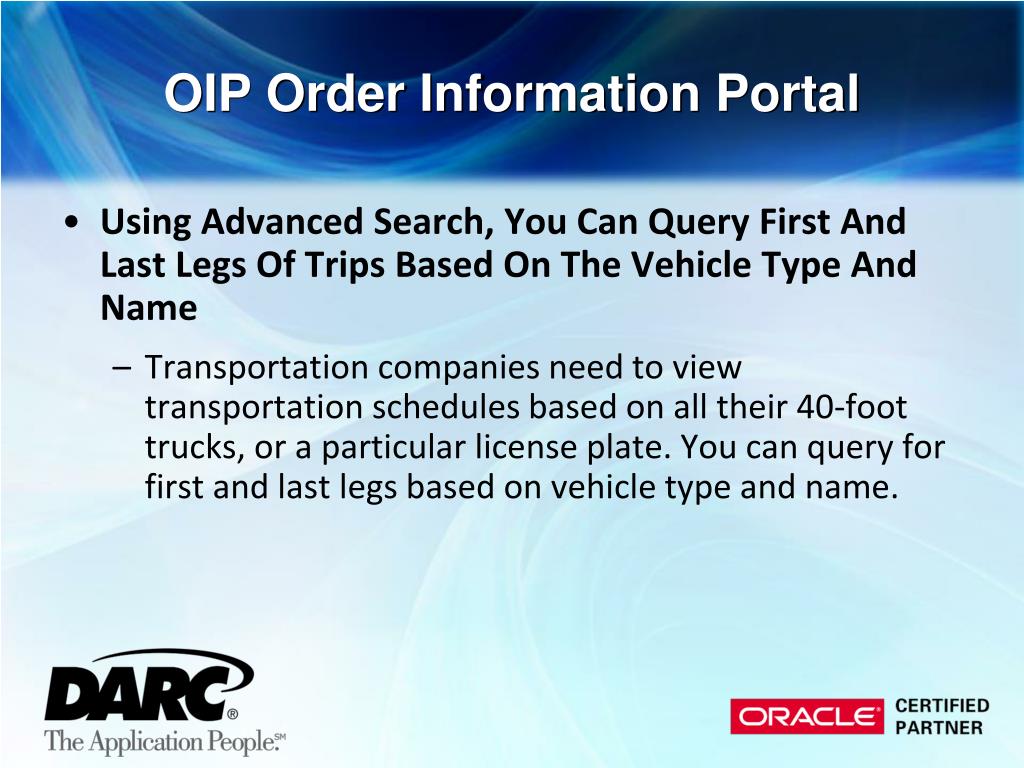 OIP Order Information Portal

• Using Advanced Search, You Can Query First And Last Legs Of Trips Based On The Vehicle Type And Name

– Transportation companies need to view transportation schedules based on all their 40-foot trucks, or a particular license plate. You can query for first and last legs based on vehicle type and name.

DARC®
The Application People.SM

ORACLE® CERTIFIED PARTNER